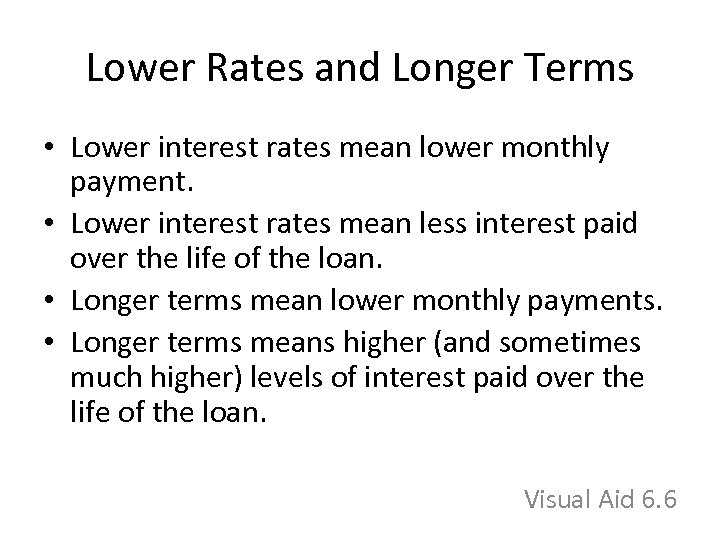 Lower Rates and Longer Terms

• Lower interest rates mean lower monthly payment.
• Lower interest rates mean less interest paid over the life of the loan.
• Longer terms mean lower monthly payments.
• Longer terms means higher (and sometimes much higher) levels of interest paid over the life of the loan.

Visual Aid 6.6